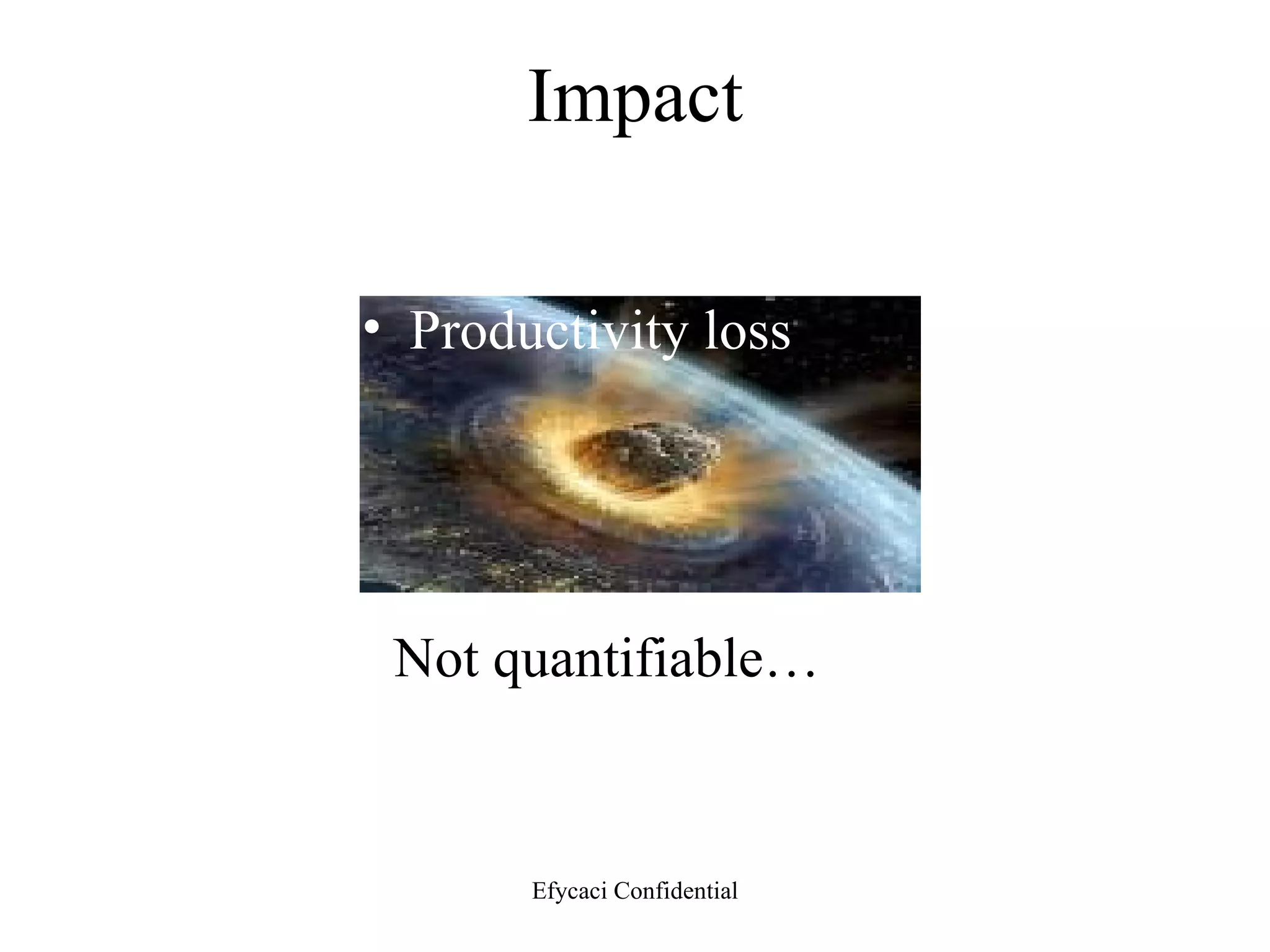 Impact

• Productivity loss

Not quantifiable…

Efycaci Confidential